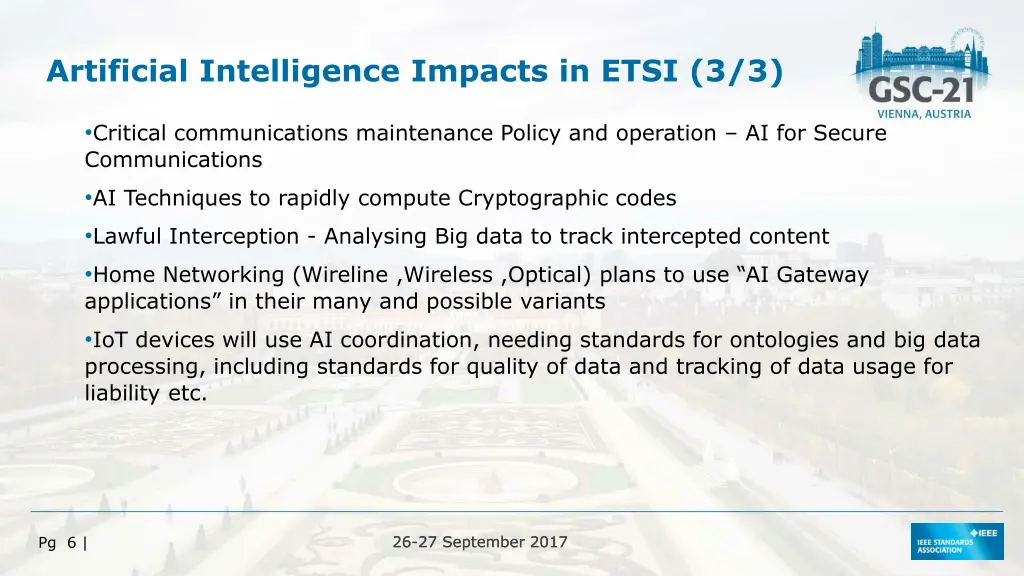 Artificial Intelligence Impacts in ETSI (3/3)

GSC-21
VIENNA, AUSTRIA

•Critical communications maintenance Policy and operation – AI for Secure Communications

•AI Techniques to rapidly compute Cryptographic codes

•Lawful Interception - Analysing Big data to track intercepted content

•Home Networking (Wireline ,Wireless ,Optical) plans to use “AI Gateway applications” in their many and possible variants

•IoT devices will use AI coordination, needing standards for ontologies and big data processing, including standards for quality of data and tracking of data usage for liability etc.

Pg 6 |

26-27 September 2017

IEEE
IEEE STANDARDS ASSOCIATION